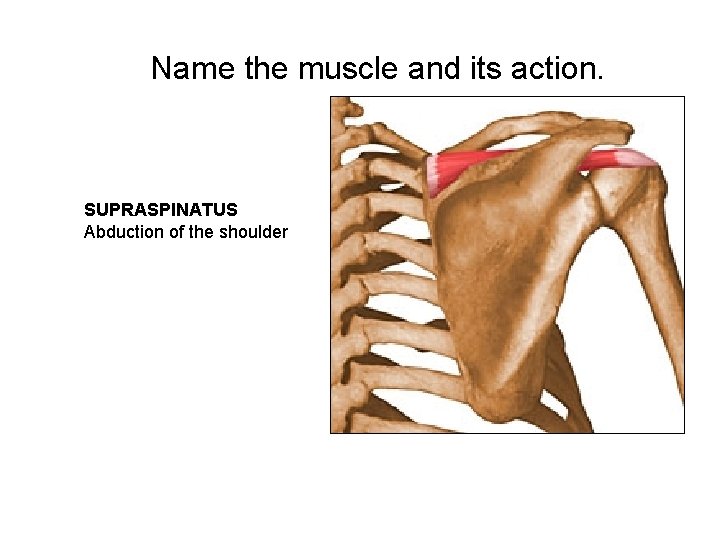 Name the muscle and its action.

SUPRASPINATUS
Abduction of the shoulder